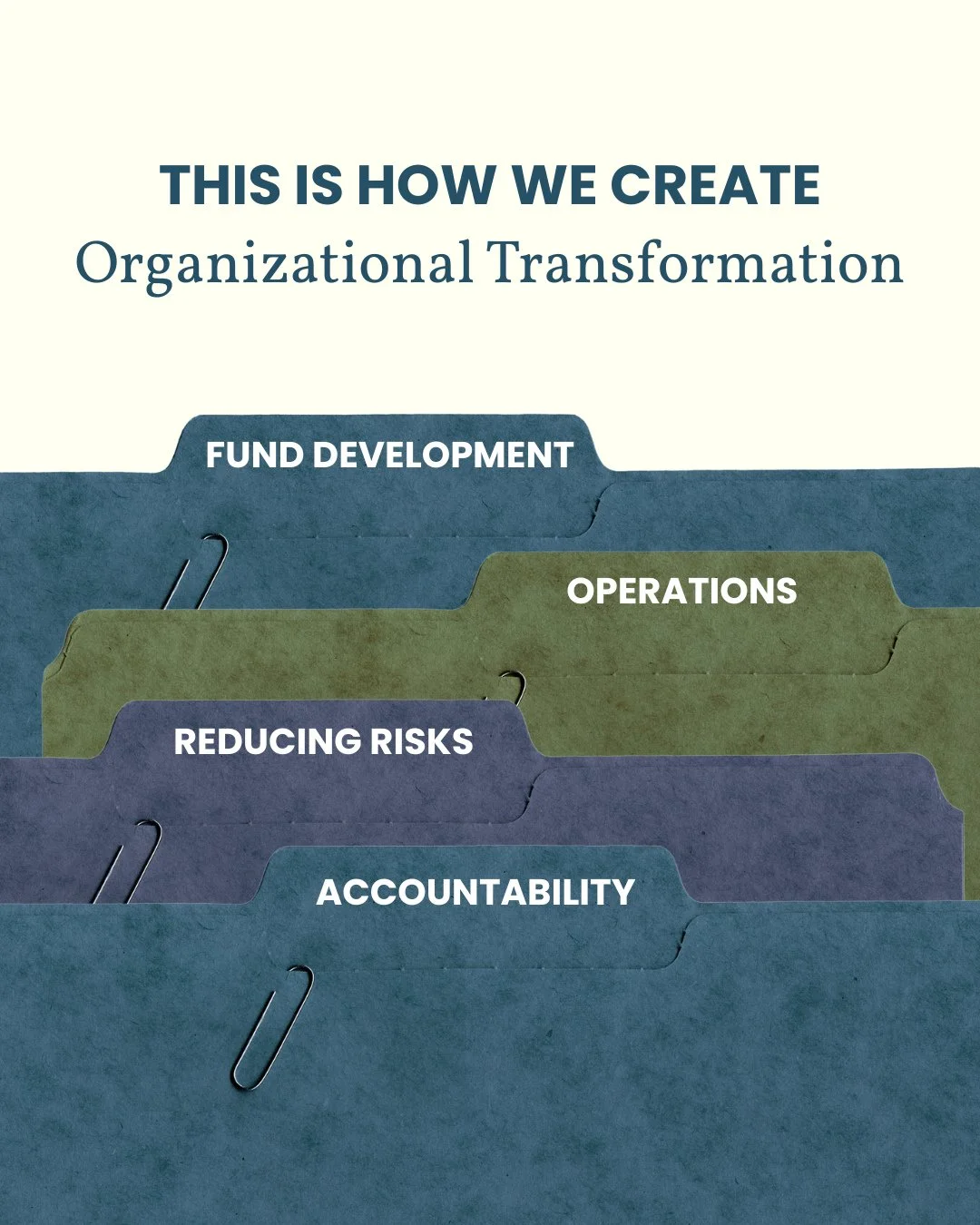 THIS IS HOW WE CREATE
Organizational Transformation

FUND DEVELOPMENT

OPERATIONS

REDUCING RISKS

ACCOUNTABILITY